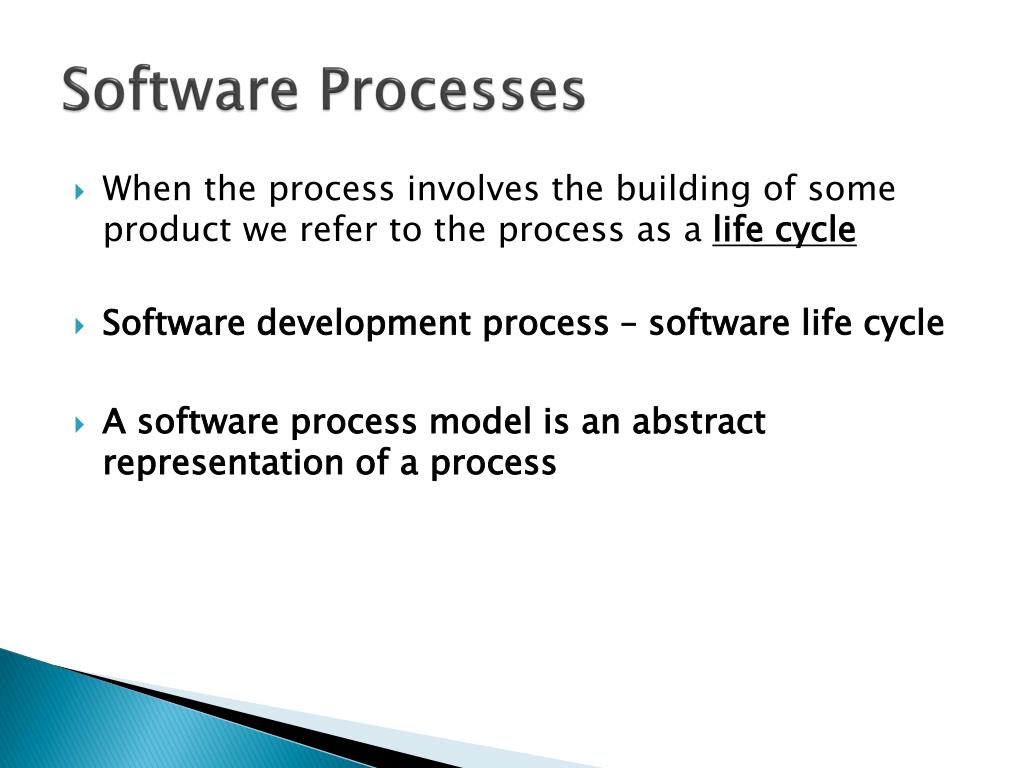 Software Processes

When the process involves the building of some product we refer to the process as a life cycle

Software development process – software life cycle

A software process model is an abstract representation of a process